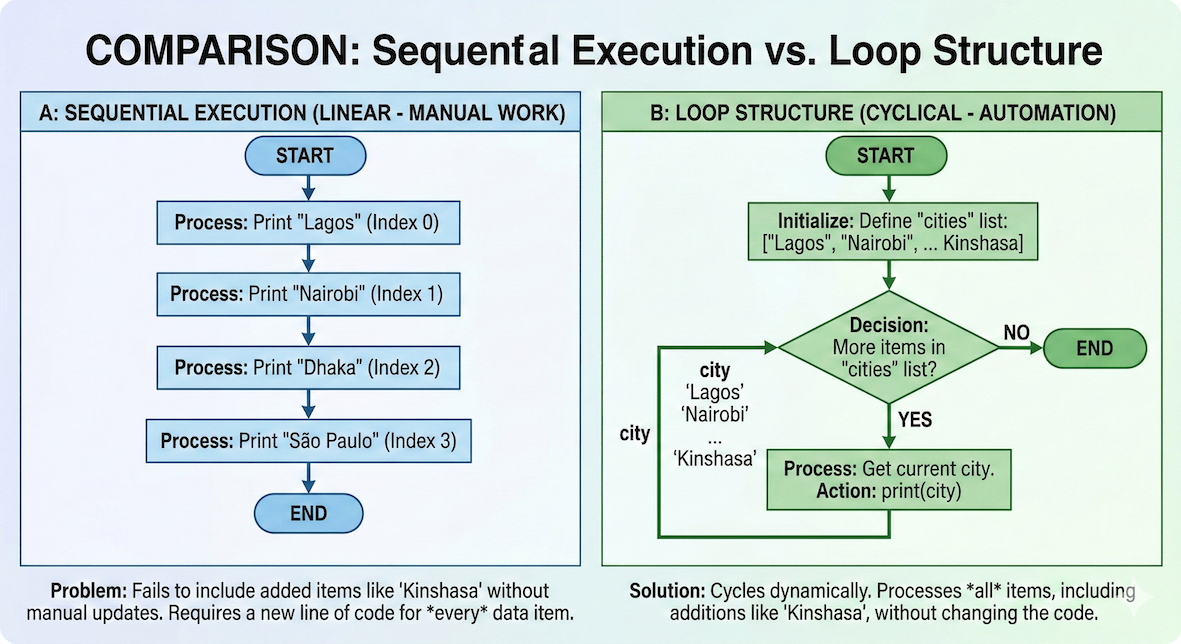 COMPARISON: Sequenfal Execution vs. Loop Structure

A: SEQUENTIAL EXECUTION (LINEAR - MANUAL WORK)

START

Process: Print "Lagos" (Index 0)

Process: Print "Nairobi" (Index 1)

Process: Print "Dhaka" (Index 2)

Process: Print "São Paulo" (Index 3)

END

Problem: Fails to include added items like 'Kinshasa' without manual updates. Requires a new line of code for *every* data item.

B: LOOP STRUCTURE (CYCLICAL - AUTOMATION)

START

Initialize: Define "cities" list: ["Lagos", "Nairobi", ... Kinshasa]

Decision: More items in "cities" list?

NO

END

YES

city
'Lagos'
'Nairobi'
...
'Kinshasa'

city

Process: Get current city.
Action: print(city)

Solution: Cycles dynamically. Processes *all* items, including additions like 'Kinshasa', without changing the code.